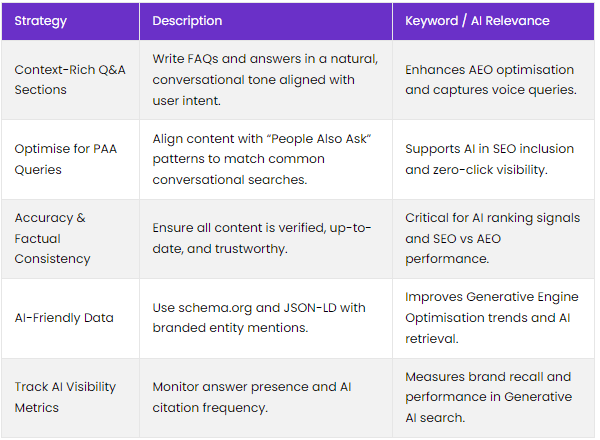 | Strategy | Description | Keyword / AI Relevance |
|---|---|---|
| Context-Rich Q&A Sections | Write FAQs and answers in a natural, conversational tone aligned with user intent. | Enhances AEO optimisation and captures voice queries. |
| Optimise for PAA Queries | Align content with “People Also Ask” patterns to match common conversational searches. | Supports AI in SEO inclusion and zero-click visibility. |
| Accuracy & Factual Consistency | Ensure all content is verified, up-to-date, and trustworthy. | Critical for AI ranking signals and SEO vs AEO performance. |
| AI-Friendly Data | Use schema.org and JSON-LD with branded entity mentions. | Improves Generative Engine Optimisation trends and AI retrieval. |
| Track AI Visibility Metrics | Monitor answer presence and AI citation frequency. | Measures brand recall and performance in Generative AI search. |